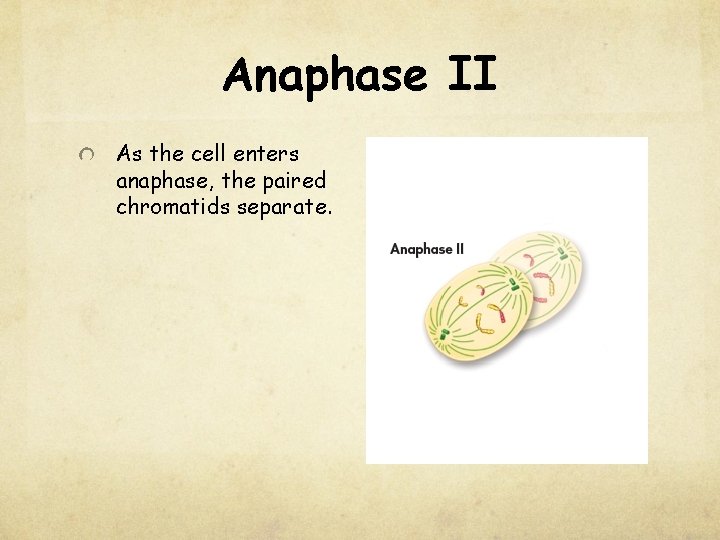 Anaphase II

As the cell enters anaphase, the paired chromatids separate.

Anaphase II